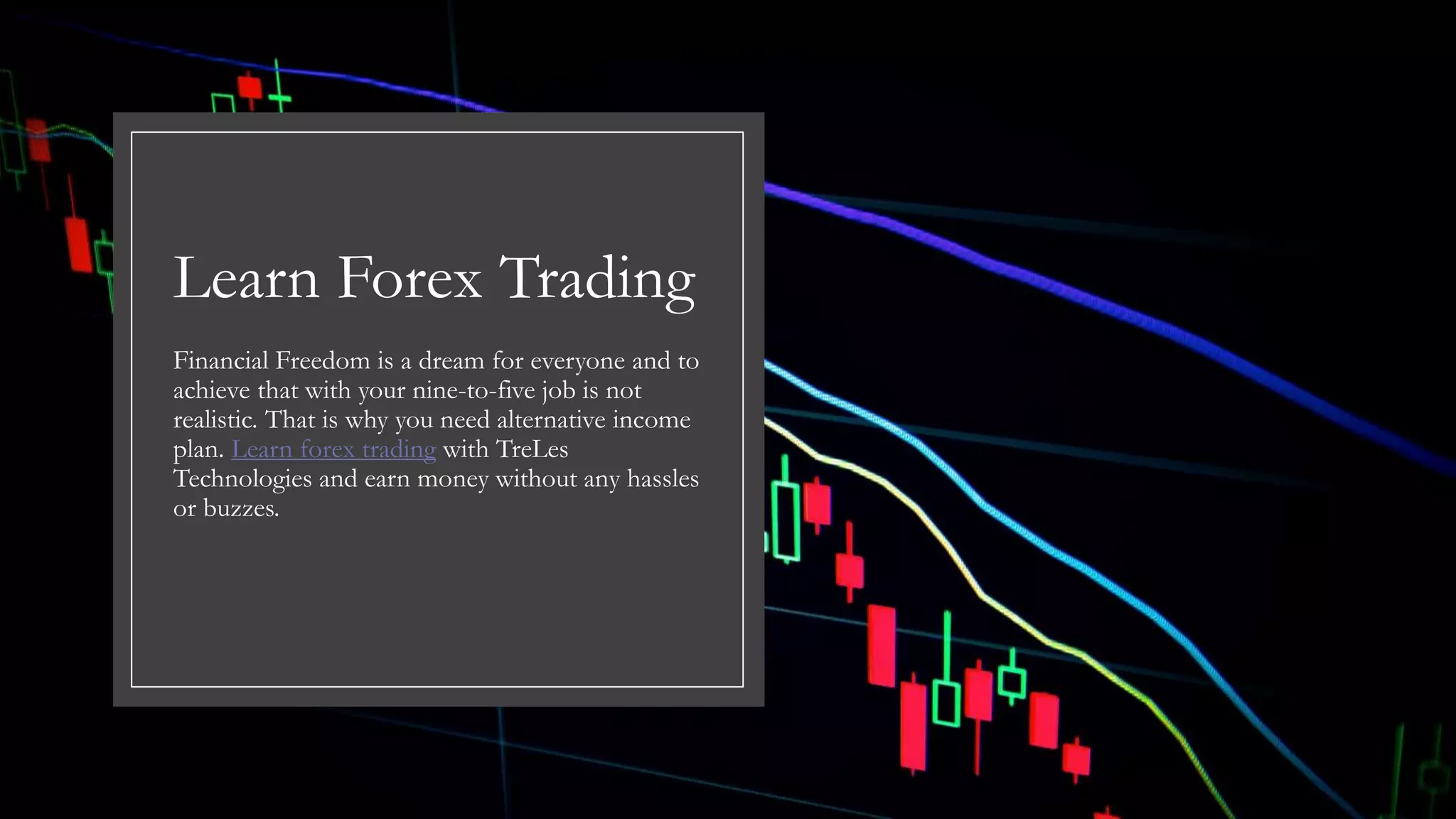 Learn Forex Trading

Financial Freedom is a dream for everyone and to achieve that with your nine-to-five job is not realistic. That is why you need alternative income plan. Learn forex trading with TreLes Technologies and earn money without any hassles or buzzes.